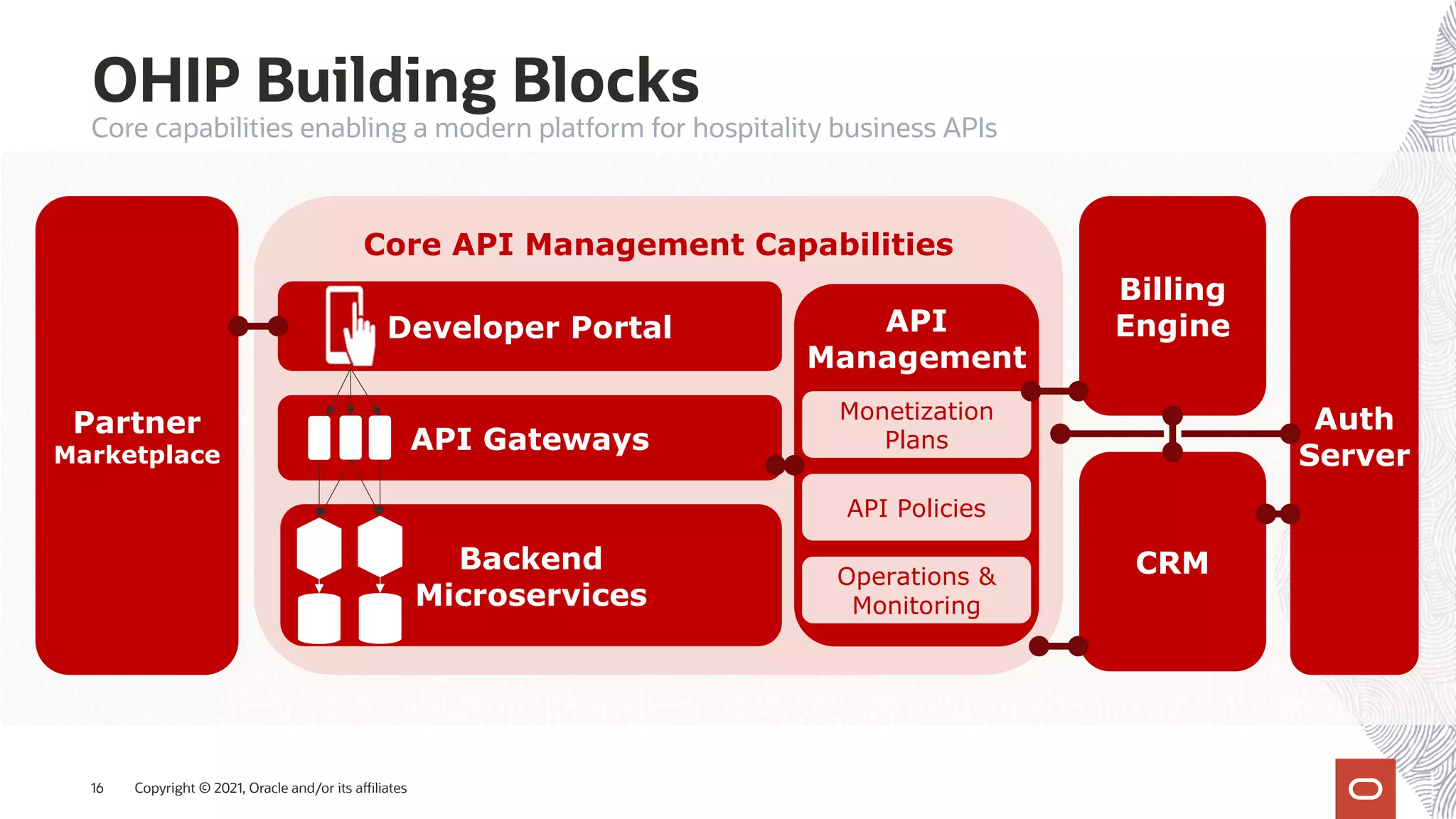 OHIP Building Blocks

Core capabilities enabling a modern platform for hospitality business APIs

Partner Marketplace

Core API Management Capabilities

Developer Portal

API Gateways

Backend Microservices

API Management

Monetization Plans

API Policies

Operations & Monitoring

Billing Engine

CRM

Auth Server

16 Copyright © 2021, Oracle and/or its affiliates